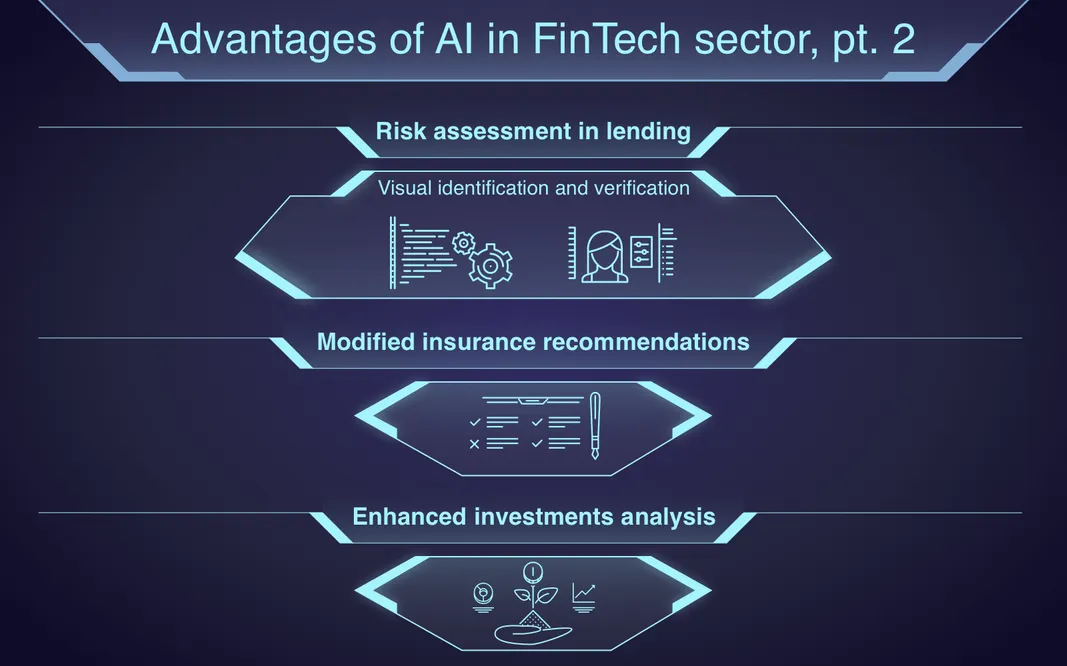 Advantages of AI in FinTech sector, pt. 2

Risk assessment in lending

Visual identification and verification

Modified insurance recommendations

Enhanced investments analysis